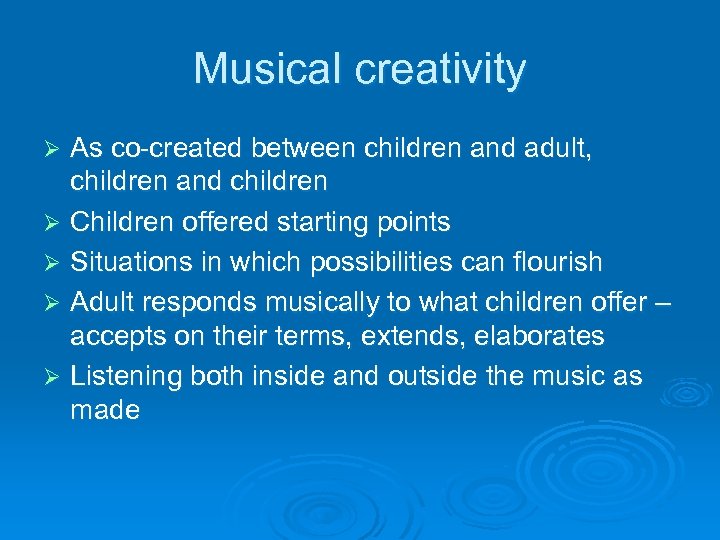 Musical creativity

➢ As co-created between children and adult, children and children
➢ Children offered starting points
➢ Situations in which possibilities can flourish
➢ Adult responds musically to what children offer – accepts on their terms, extends, elaborates
➢ Listening both inside and outside the music as made